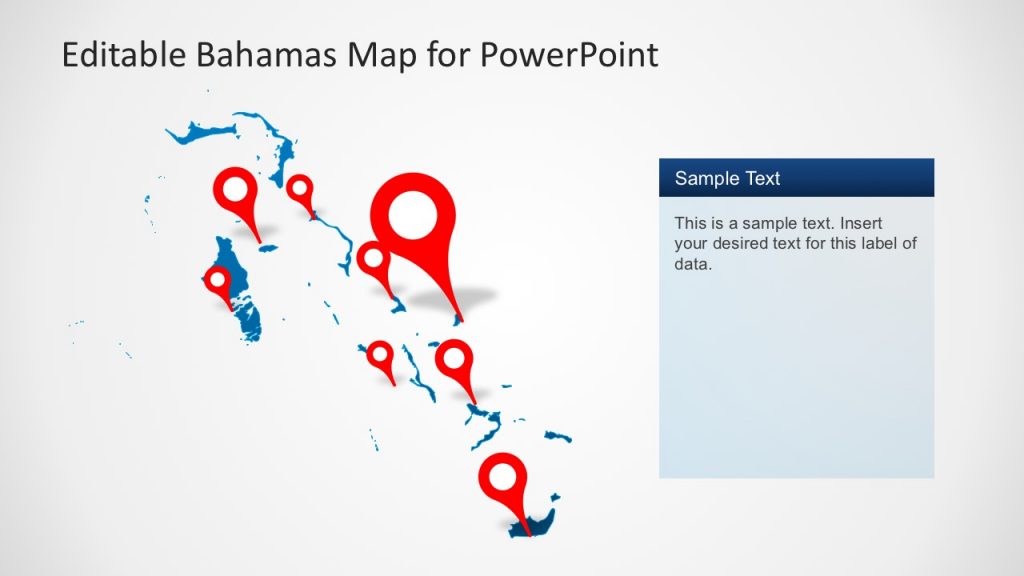 Editable Bahamas Map for PowerPoint

Sample Text

This is a sample text. Insert your desired text for this label of data.